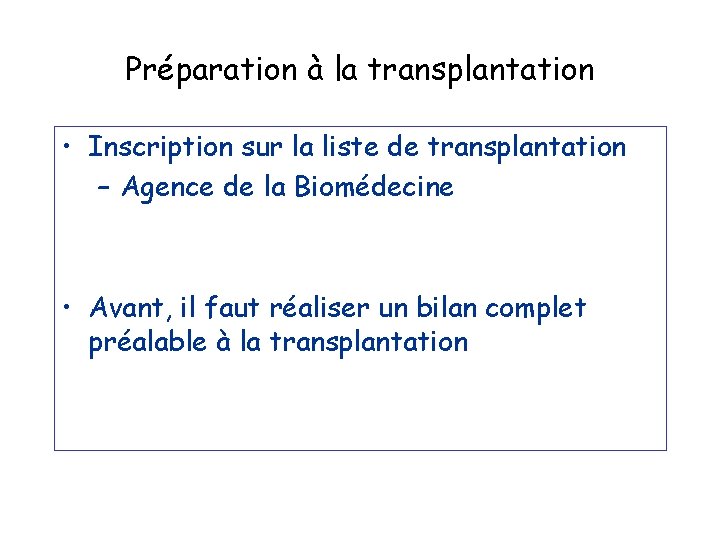 Préparation à la transplantation

• Inscription sur la liste de transplantation
  – Agence de la Biomédecine

• Avant, il faut réaliser un bilan complet préalable à la transplantation